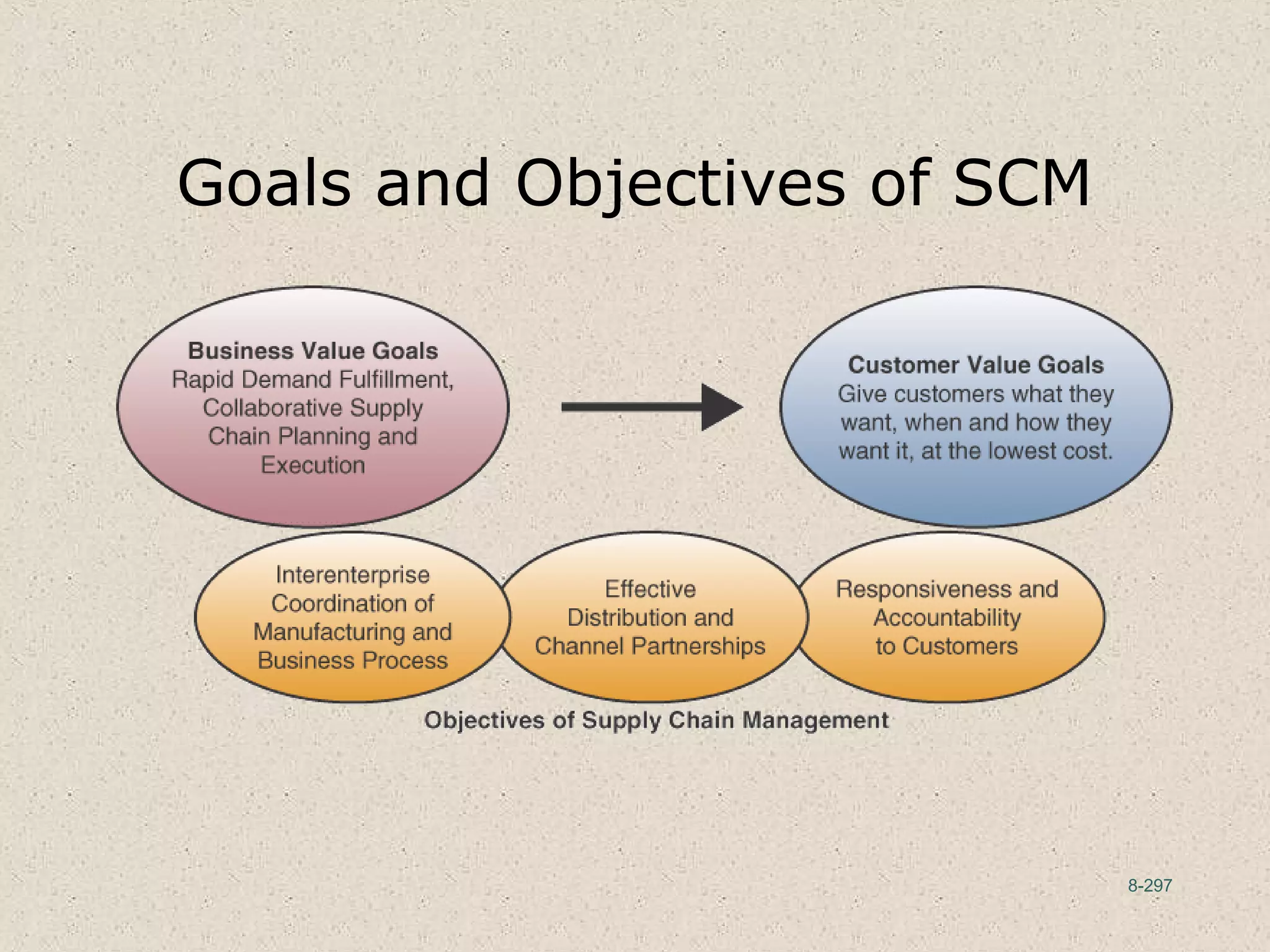 Goals and Objectives of SCM

Business Value Goals
Rapid Demand Fulfillment, Collaborative Supply Chain Planning and Execution

Customer Value Goals
Give customers what they want, when and how they want it, at the lowest cost.

Interenterprise Coordination of Manufacturing and Business Process

Effective Distribution and Channel Partnerships

Responsiveness and Accountability to Customers

Objectives of Supply Chain Management

8-297